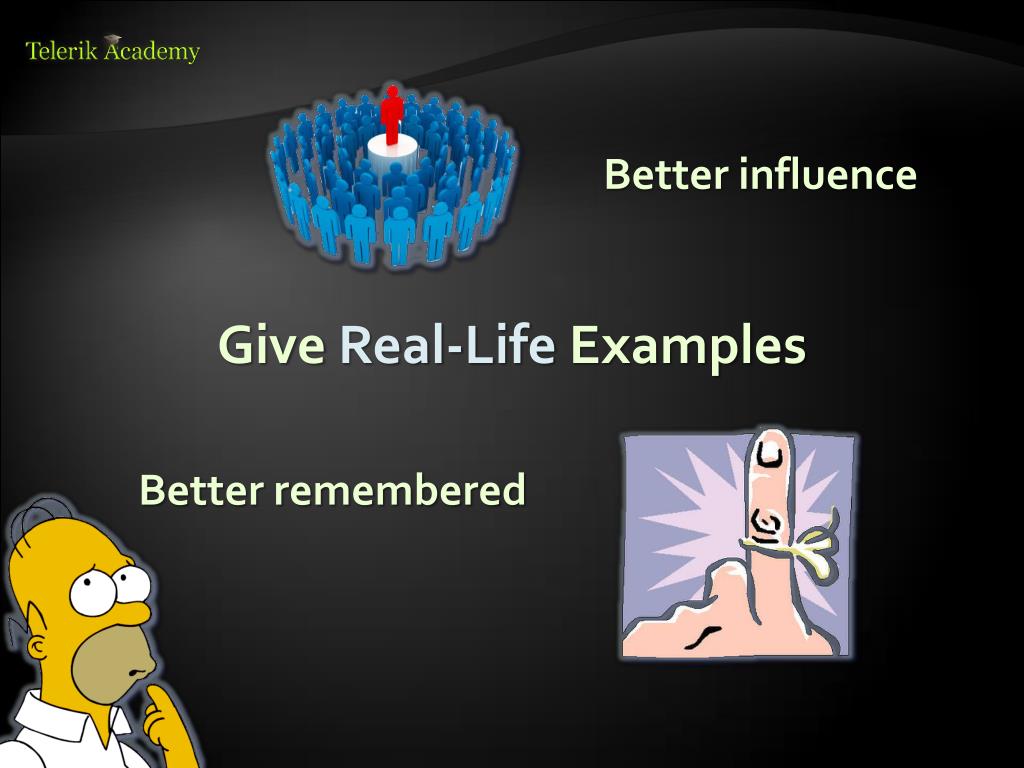 Telerik Academy

Better influence

Give Real-Life Examples

Better remembered